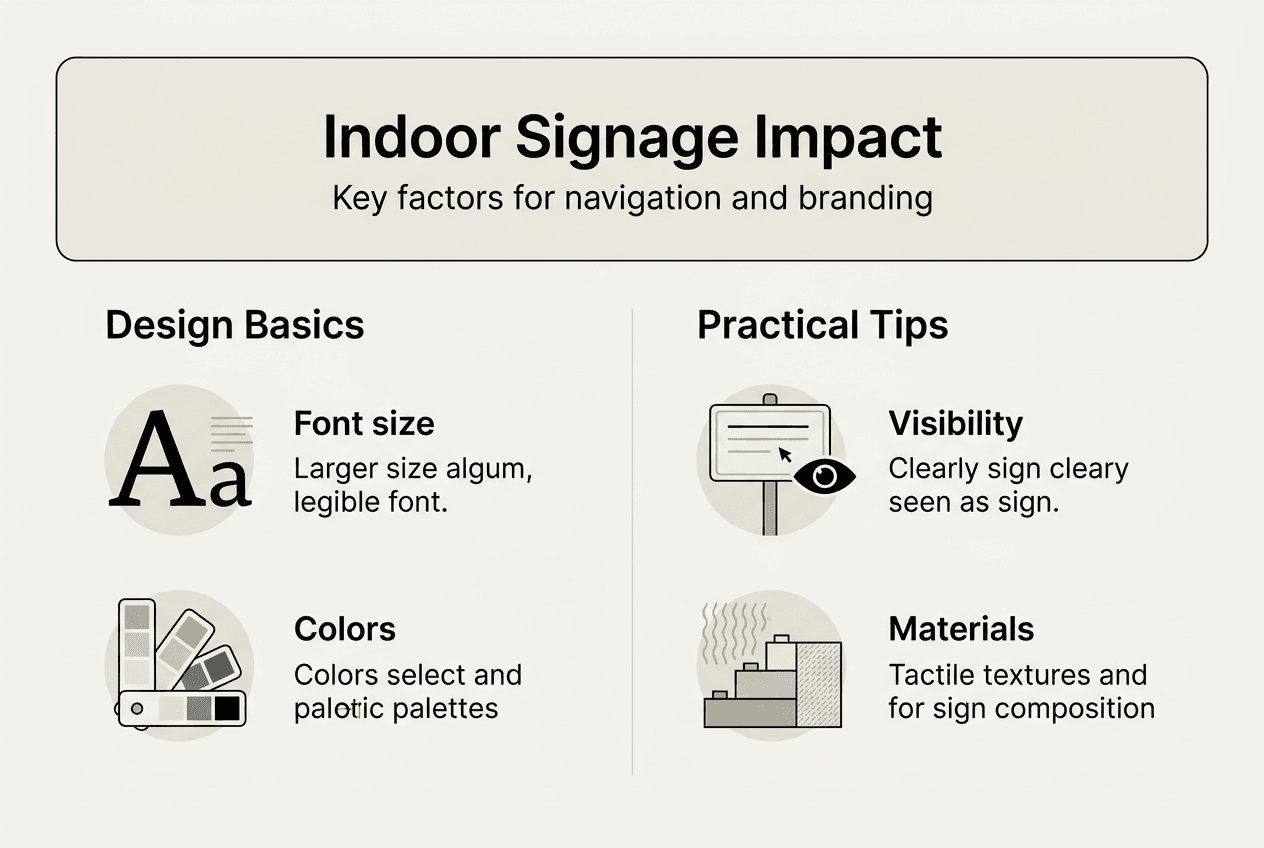 Indoor Signage Impact
Key factors for navigation and branding

Design Basics

Aa

Font size
Larger size algum, legible font.

Colors
Colors select and palotic palettes

Practical Tips

Visibility
Clearly sign cleary seen as sign.

Materials
Tactile textures and for sign composition